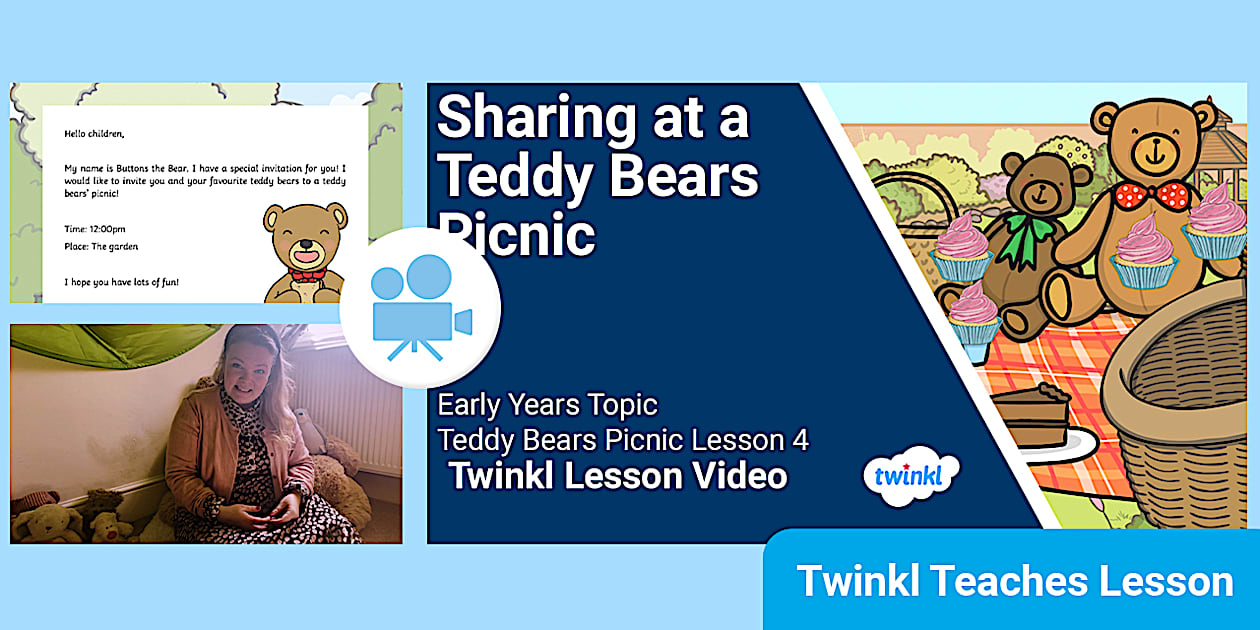 Hello children,

My name is Buttons the Bear. I have a special invitation for you! I would like to invite you and your favourite teddy bears to a teddy bears' picnic!

Time: 12:00pm
Place: The garden

I hope you have lots of fun!

Sharing at a Teddy Bears Picnic

Early Years Topic
Teddy Bears Picnic Lesson 4
Twinkl Lesson Video

twinkl

Twinkl Teaches Lesson